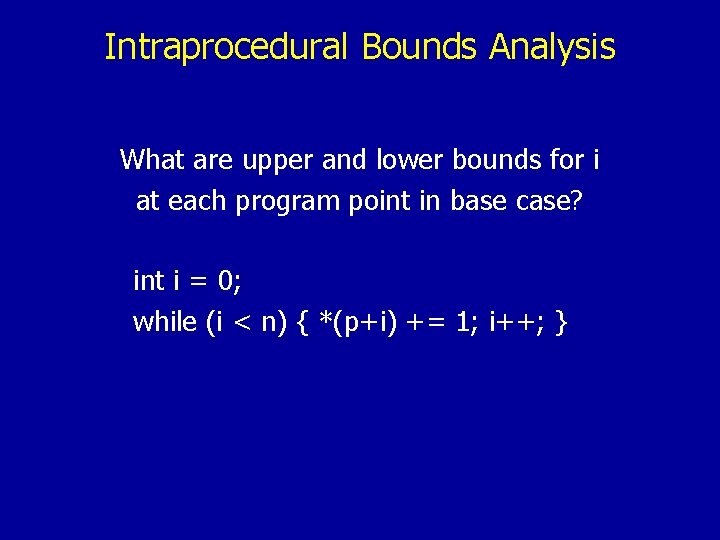 Intraprocedural Bounds Analysis

What are upper and lower bounds for i at each program point in base case?

int i = 0;
while (i < n) { *(p+i) += 1; i++; }